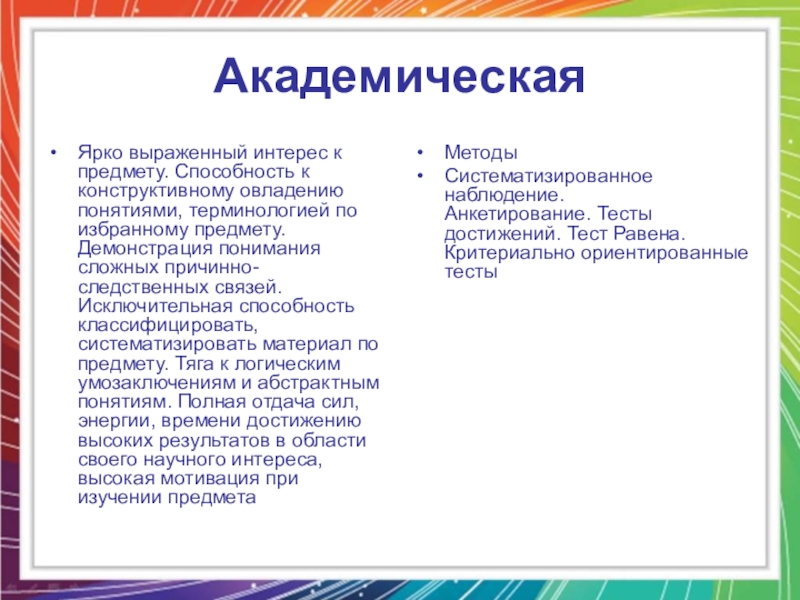 Академическая

• Ярко выраженный интерес к предмету. Способность к конструктивному овладению понятиями, терминологией по избранному предмету. Демонстрация понимания сложных причинно-следственных связей. Исключительная способность классифицировать, систематизировать материал по предмету. Тяга к логическим умозаключениям и абстрактным понятиям. Полная отдача сил, энергии, времени достижению высоких результатов в области своего научного интереса, высокая мотивация при изучении предмета

• Методы
• Систематизированное наблюдение. Анкетирование. Тесты достижений. Тест Равена. Критериально ориентированные тесты